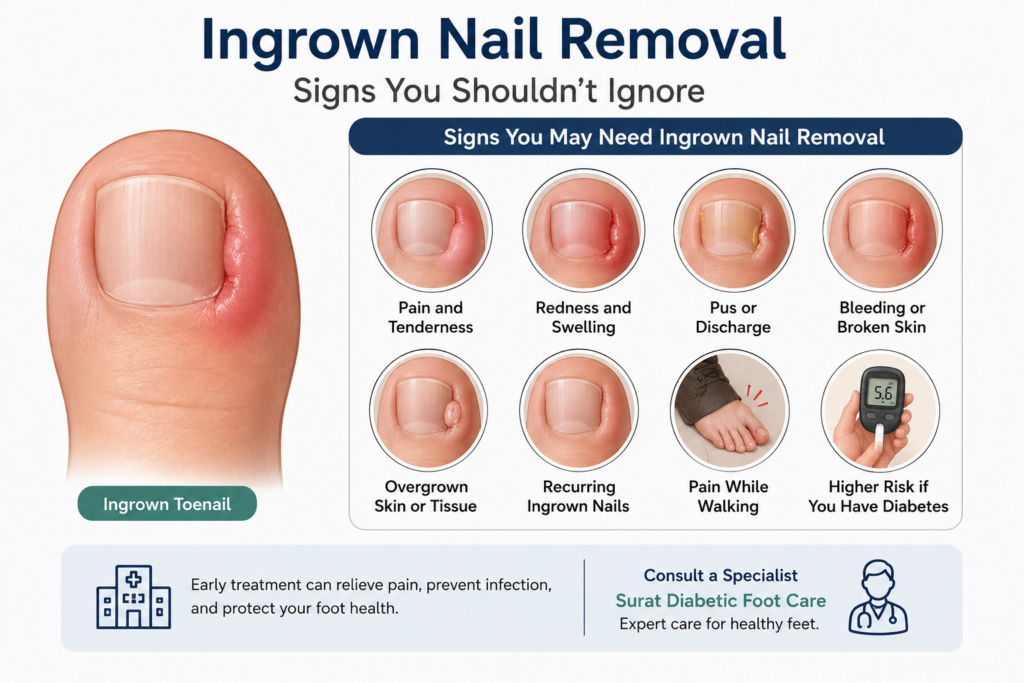 Ingrown Nail Removal
Signs You Shouldn't Ignore

Ingrown Toenail

Signs You May Need Ingrown Nail Removal

Pain and Tenderness

Redness and Swelling

Pus or Discharge

Bleeding or Broken Skin

Overgrown Skin or Tissue

Recurring Ingrown Nails

Pain While Walking

5.6

Higher Risk if You Have Diabetes

Early treatment can relieve pain, prevent infection, and protect your foot health.

Consult a Specialist
Surat Diabetic Foot Care
Expert care for healthy feet.